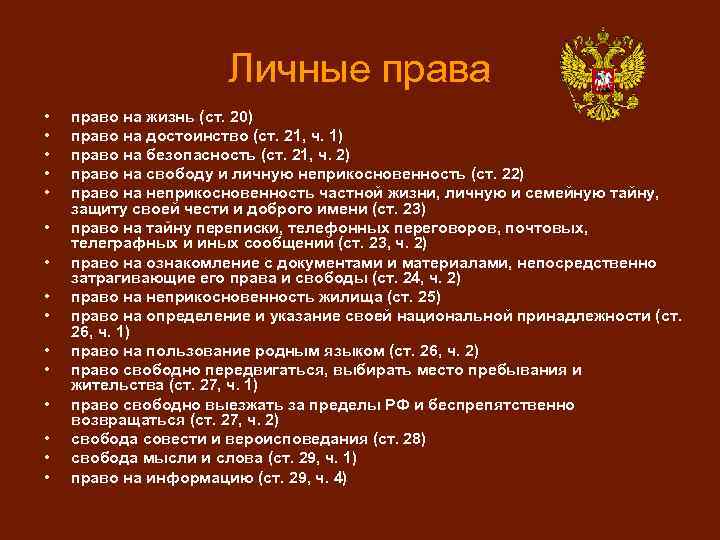 Личные права

• право на жизнь (ст. 20)
• право на достоинство (ст. 21, ч. 1)
• право на безопасность (ст. 21, ч. 2)
• право на свободу и личную неприкосновенность (ст. 22)
• право на неприкосновенность частной жизни, личную и семейную тайну, защиту своей чести и доброго имени (ст. 23)
• право на тайну переписки, телефонных переговоров, почтовых, телеграфных и иных сообщений (ст. 23, ч. 2)
• право на ознакомление с документами и материалами, непосредственно затрагивающие его права и свободы (ст. 24, ч. 2)
• право на неприкосновенность жилища (ст. 25)
• право на определение и указание своей национальной принадлежности (ст. 26, ч. 1)
• право на пользование родным языком (ст. 26, ч. 2)
• право свободно передвигаться, выбирать место пребывания и жительства (ст. 27, ч. 1)
• право свободно выезжать за пределы РФ и беспрепятственно возвращаться (ст. 27, ч. 2)
• свобода совести и вероисповедания (ст. 28)
• свобода мысли и слова (ст. 29, ч. 1)
• право на информацию (ст. 29, ч. 4)